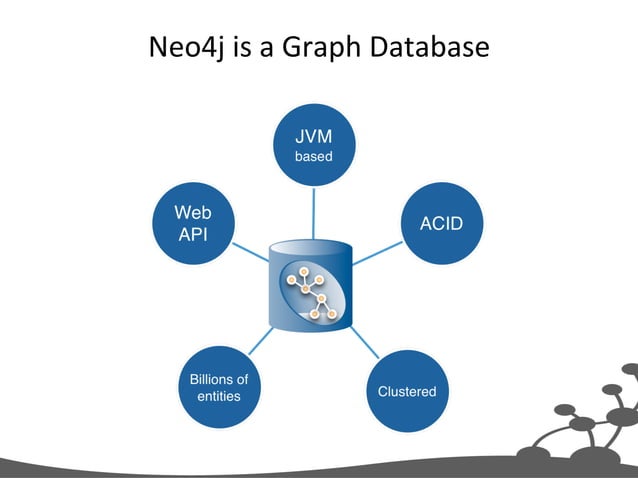 Neo4j is a Graph Database

JVM based

Web API

ACID

Billions of entities

Clustered